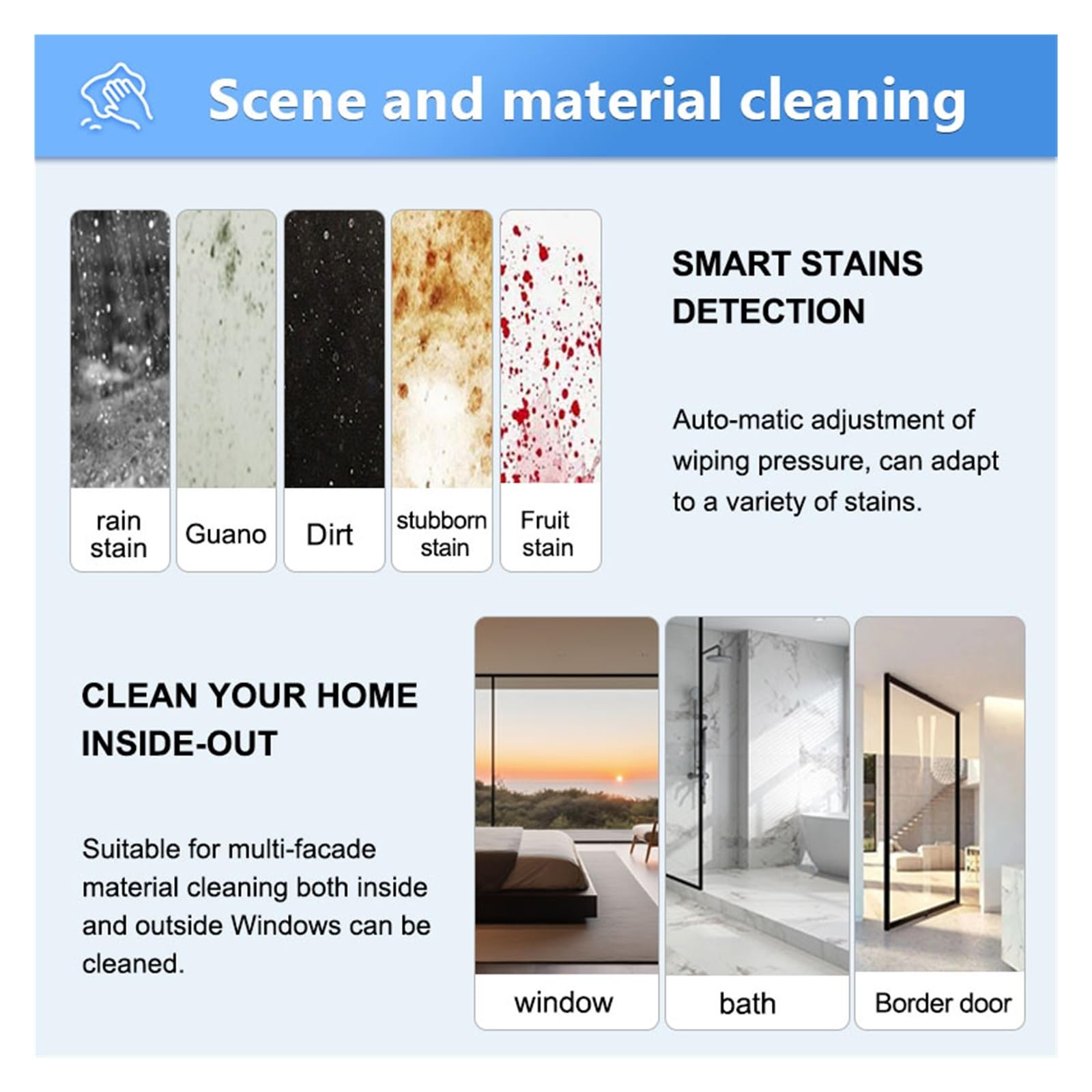 Scene and material cleaning

rain stain

Guano

Dirt

stubborn stain

Fruit stain

SMART STAINS DETECTION

Auto-matic adjustment of wiping pressure, can adapt to a variety of stains.

CLEAN YOUR HOME INSIDE-OUT

Suitable for multi-facade material cleaning both inside and outside Windows can be cleaned.

window

bath

Border door